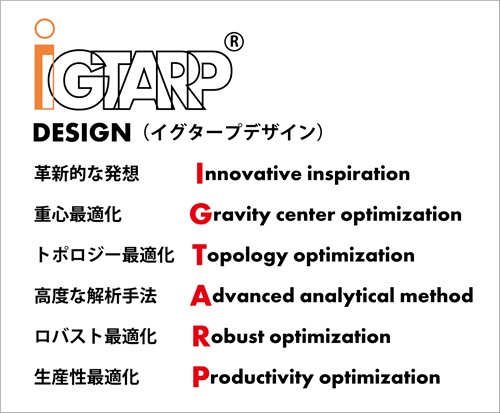 iGTARP®
DESIGN（イグタープデザイン）

革新的な発想 Innovative inspiration
重心最適化 Gravity center optimization
トポロジー最適化 Topology optimization
高度な解析手法 Advanced analytical method
ロバスト最適化 Robust optimization
生産性最適化 Productivity optimization